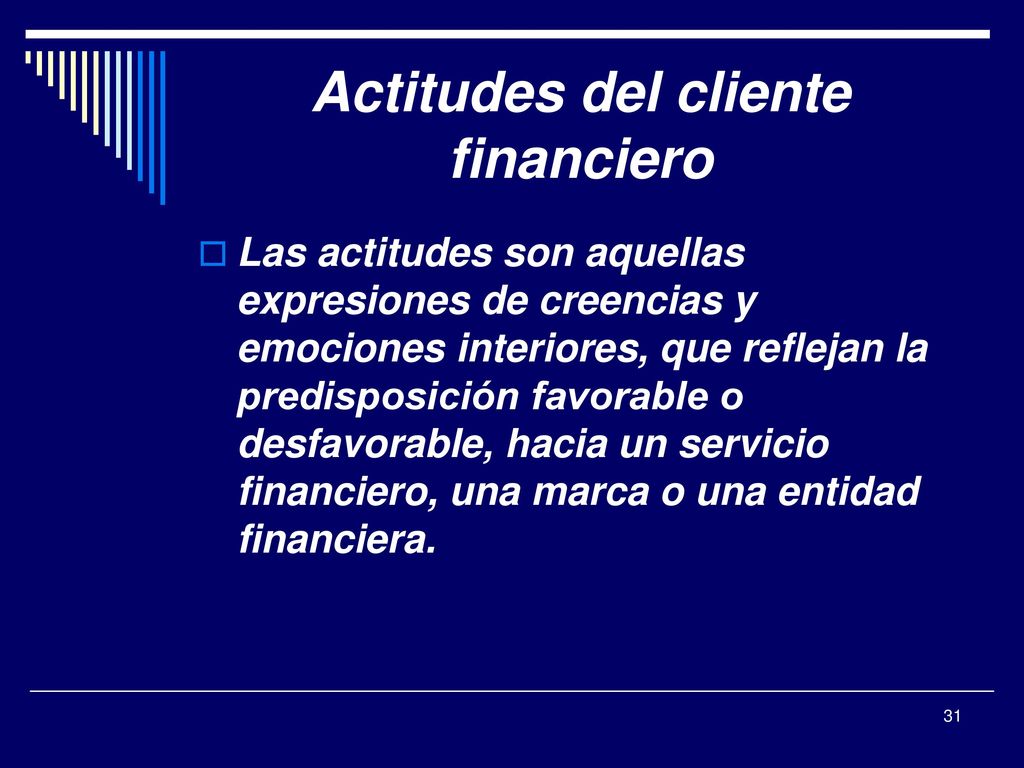 Actitudes del cliente financiero

Las actitudes son aquellas expresiones de creencias y emociones interiores, que reflejan la predisposición favorable o desfavorable, hacia un servicio financiero, una marca o una entidad financiera.

31